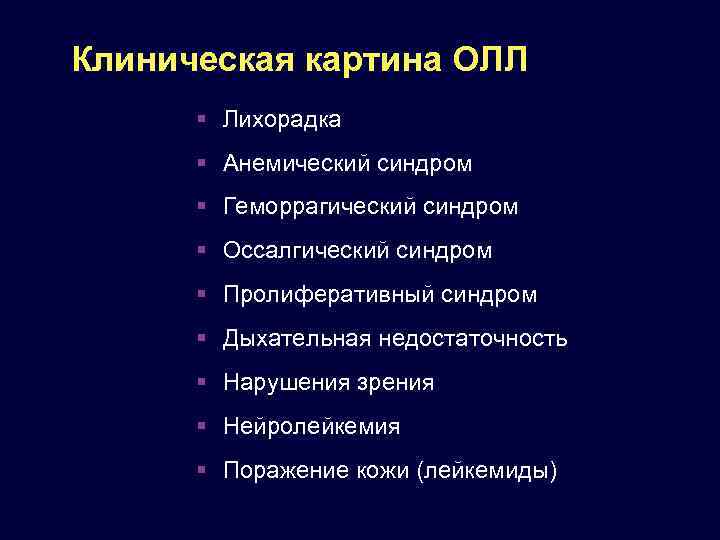 Клиническая картина ОЛЛ

- Лихорадка
- Анемический синдром
- Геморрагический синдром
- Оссалгический синдром
- Пролиферативный синдром
- Дыхательная недостаточность
- Нарушения зрения
- Нейролейкемия
- Поражение кожи (лейкемиды)